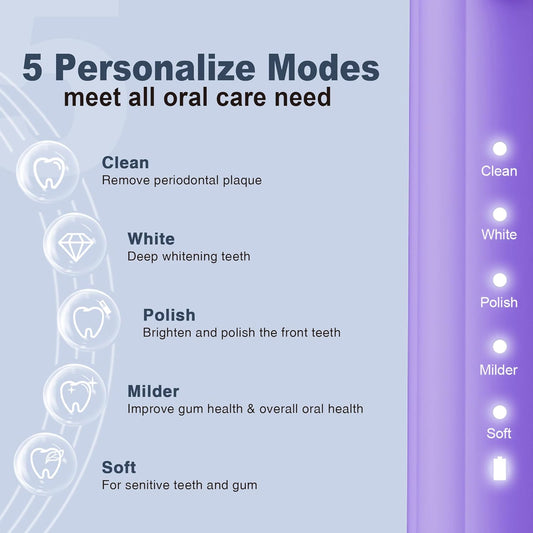 5 Personalize Modes
meet all oral care need

Clean
Remove periodontal plaque

White
Deep whitening teeth

Polish
Brighten and polish the front teeth

Milder
Improve gum health & overall oral health

Soft
For senitive teeth and gum

Clean
White
Polish
Milder
Soft